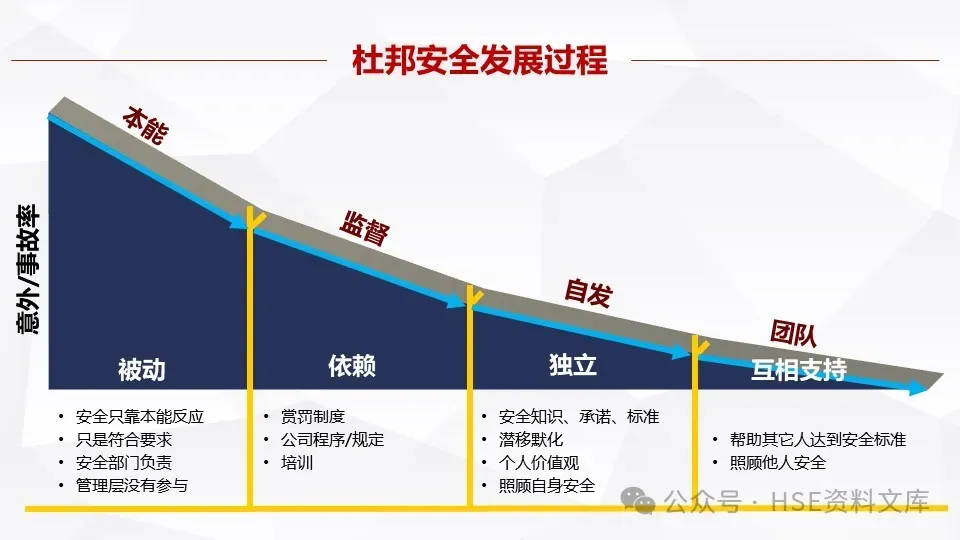 杜邦安全发展过程

意外/事故率

本能
监督
自发
团队

被动
依赖
独立
互相支持

• 安全只靠本能反应
• 只是符合要求
• 安全部门负责
• 管理层没有参与

• 赏罚制度
• 公司程序/规定
• 培训

• 安全知识、承诺、标准
• 潜移默化
• 个人价值观
• 照顾自身安全

• 帮助其它人达到安全标准
• 照顾他人安全

公众号 · HSE资料文库